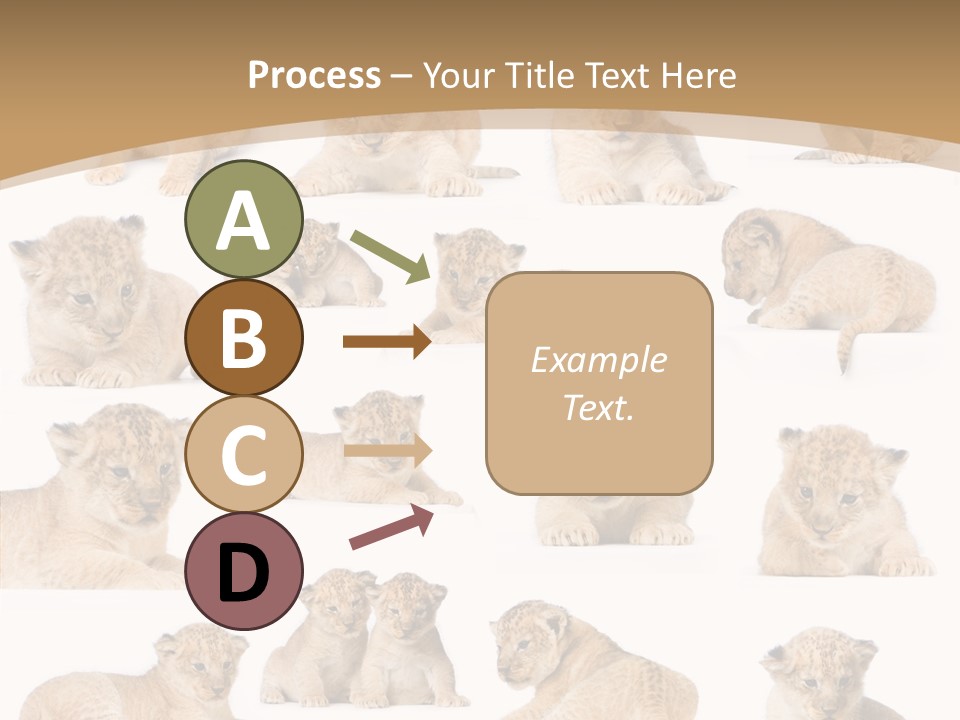 Process – Your Title Text Here

A

B

C

D

Example Text.